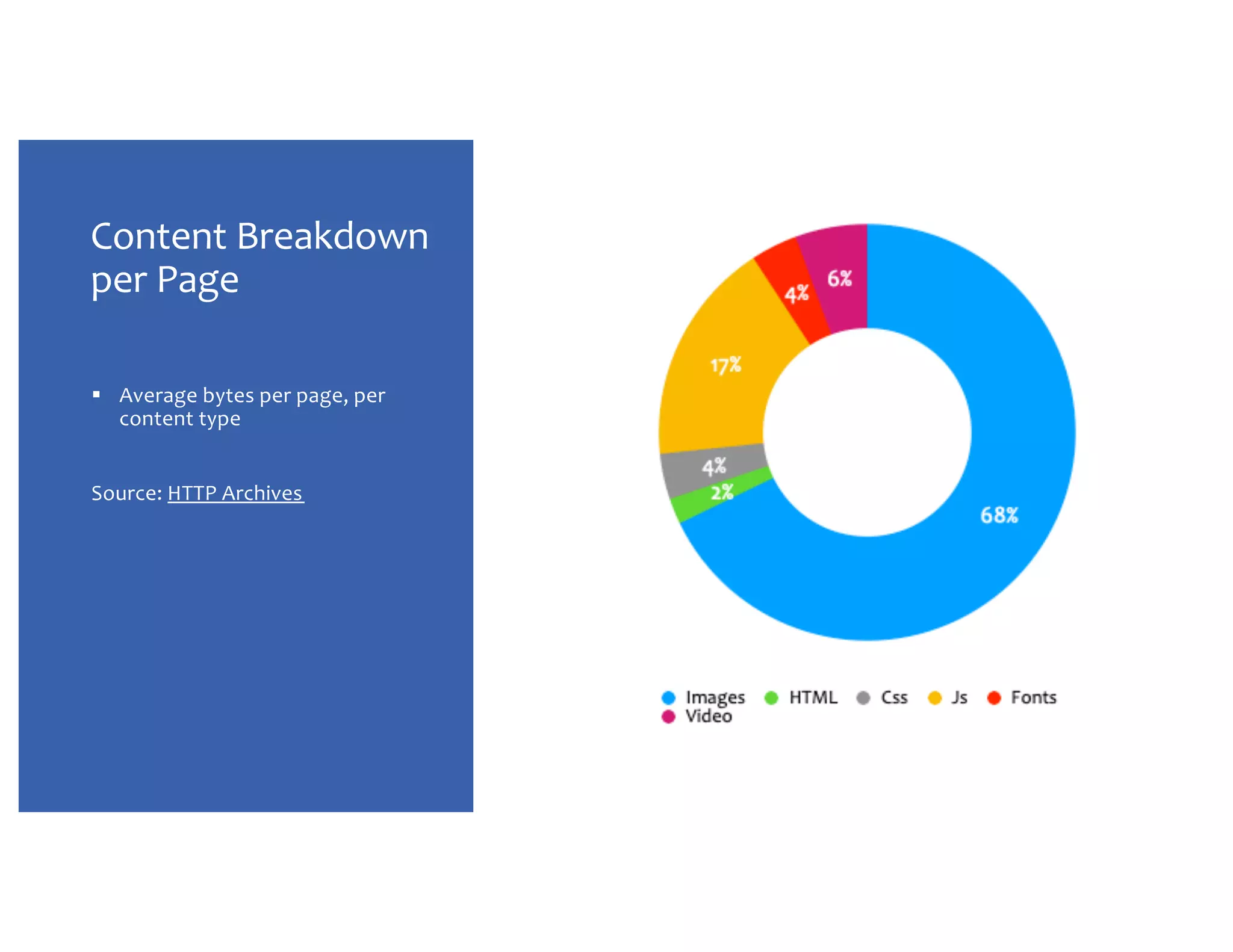 Content Breakdown per Page

▪ Average bytes per page, per content type

Source: HTTP Archives

6%
4%
17%
4%
2%
68%

Images HTML Css Js Fonts Video